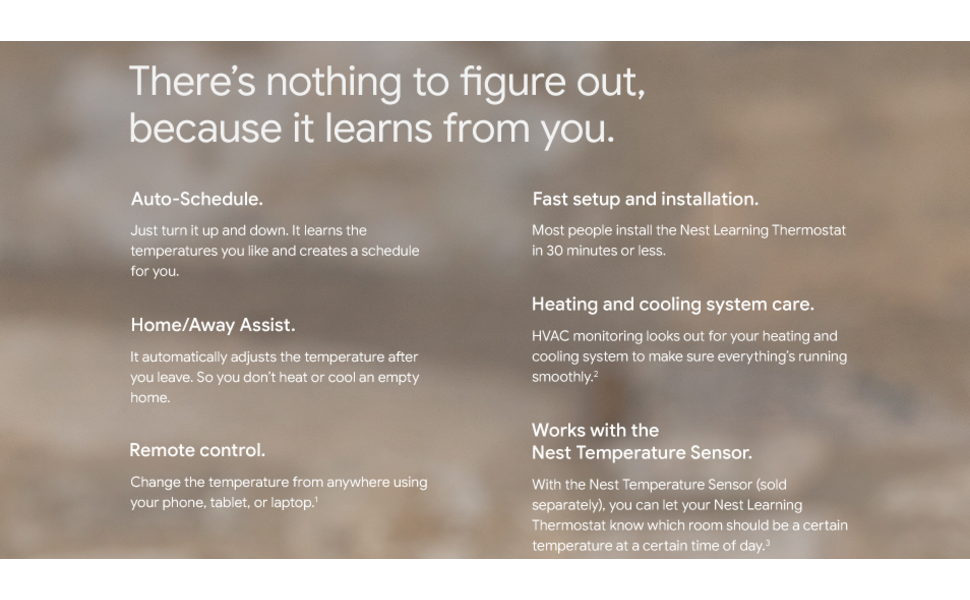 There's nothing to figure out, because it learns from you.

Auto-Schedule.

Just turn it up and down. It learns the temperatures you like and creates a schedule for you.

Home/Away Assist.

It automatically adjusts the temperature after you leave. So you don't heat or cool an empty home.

Remote control.

Change the temperature from anywhere using your phone, tablet, or laptop.$^1$

Fast setup and installation.

Most people install the Nest Learning Thermostat in 30 minutes or less.

Heating and cooling system care.

HVAC monitoring looks out for your heating and cooling system to make sure everything's running smoothly.$^2$

Works with the Nest Temperature Sensor.

With the Nest Temperature Sensor (sold separately), you can let your Nest Learning Thermostat know which room should be a certain temperature at a certain time of day.$^3$